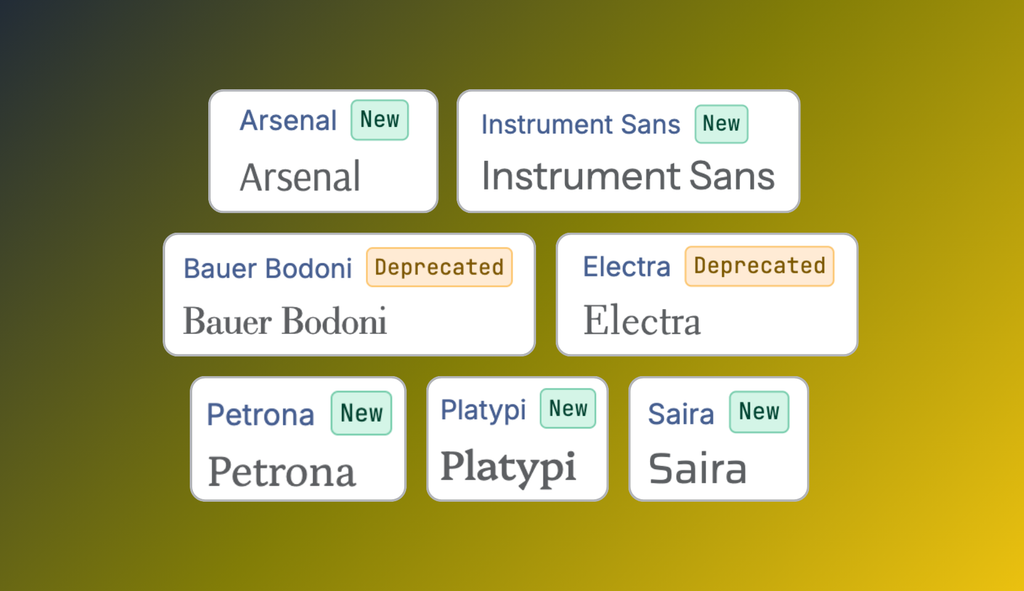 Arsenal New
Arsenal

Instrument Sans New
Instrument Sans

Bauer Bodoni Deprecated
Bauer Bodoni

Electra Deprecated
Electra

Petrona New
Petrona

Platypi New
Platypi

Saira New
Saira